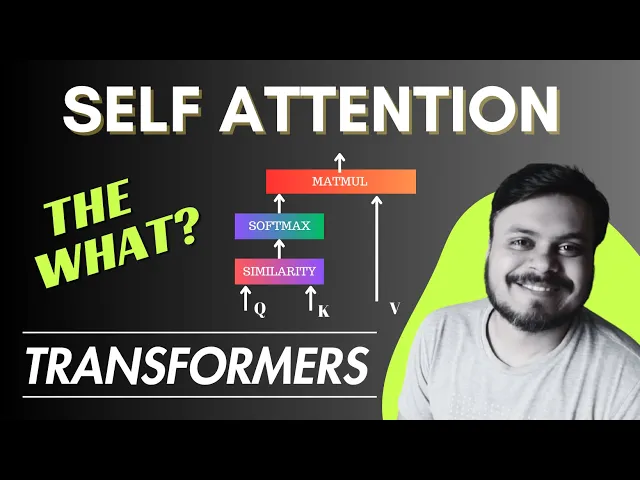 SELF ATTENTION

THE WHAT?

MATMUL

SOFTMAX

SIMILARITY

Q

K

V

TRANSFORMERS